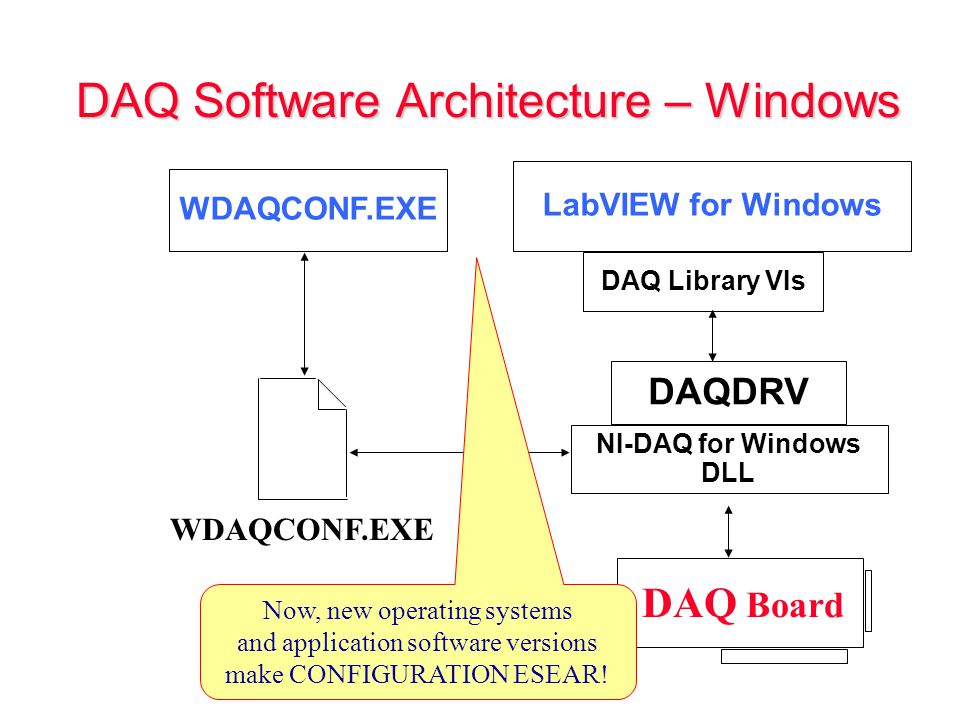 DAQ Software Architecture – Windows

WDAQCONF.EXE

LabVIEW for Windows

DAQ Library VIs

DAQDRV

NI-DAQ for Windows DLL

WDAQCONF.EXE

DAQ Board

Now, new operating systems and application software versions make CONFIGURATION ESEAR!